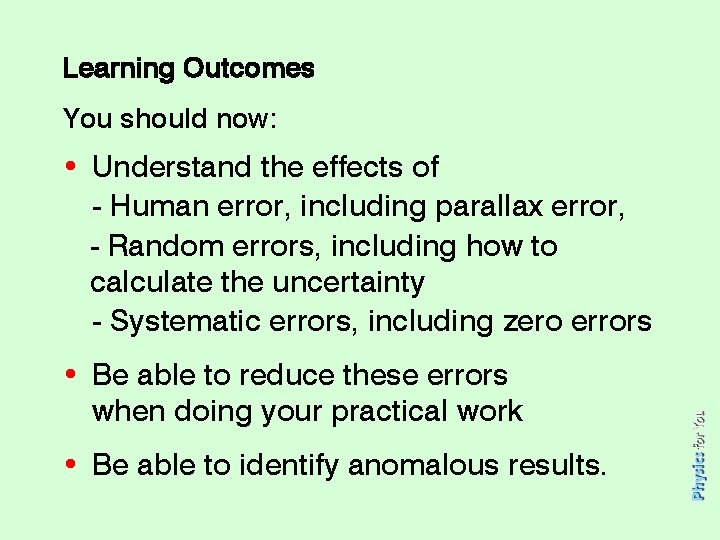 Learning Outcomes

You should now:

• Understand the effects of
- Human error, including parallax error,
- Random errors, including how to calculate the uncertainty
- Systematic errors, including zero errors

• Be able to reduce these errors when doing your practical work

• Be able to identify anomalous results.

Physics for You